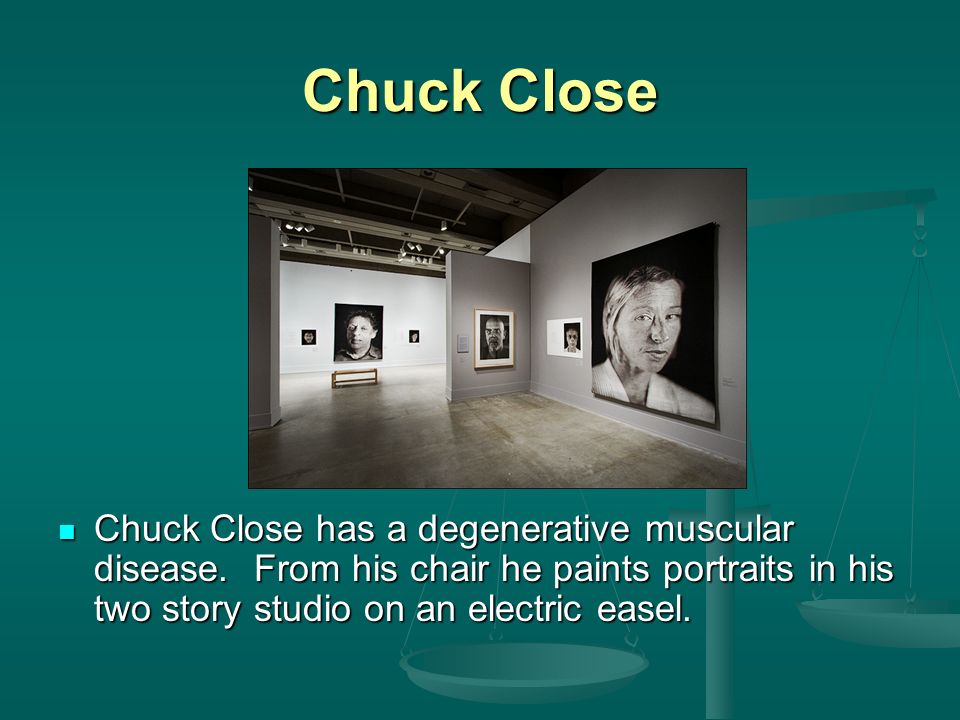 Chuck Close

Chuck Close has a degenerative muscular disease.  From his chair he paints portraits in his two story studio on an electric easel.